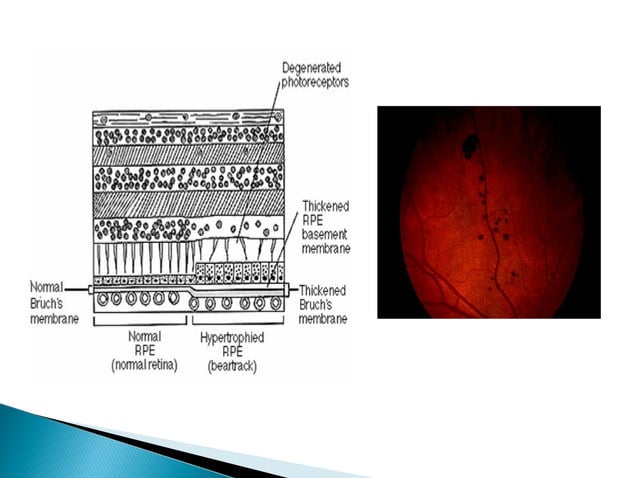 Degenerated photoreceptors

Thickened RPE basement membrane

Normal Bruch's membrane

Thickened Bruch's membrane

Normal RPE (normal retina)

Hypertrophied RPE (beartrack)